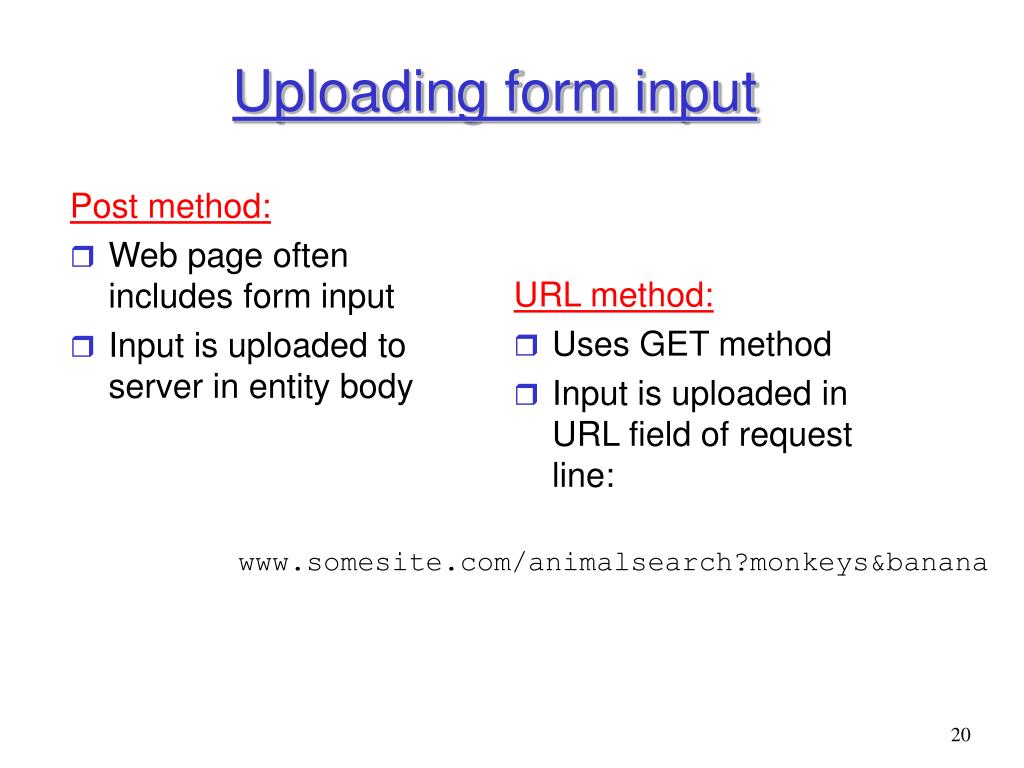 Uploading form input

Post method:
❒ Web page often includes form input
❒ Input is uploaded to server in entity body

URL method:
❒ Uses GET method
❒ Input is uploaded in URL field of request line:

www.somesite.com/animalsearch?monkeys&banana

20